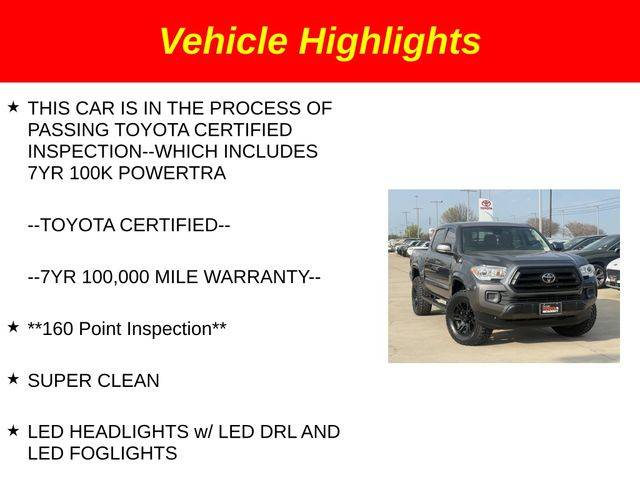 Vehicle Highlights

★ THIS CAR IS IN THE PROCESS OF PASSING TOYOTA CERTIFIED INSPECTION--WHICH INCLUDES 7YR 100K POWERTRA

--TOYOTA CERTIFIED--

--7YR 100,000 MILE WARRANTY--

★ **160 Point Inspection**

★ SUPER CLEAN

★ LED HEADLIGHTS w/ LED DRL AND LED FOGLIGHTS